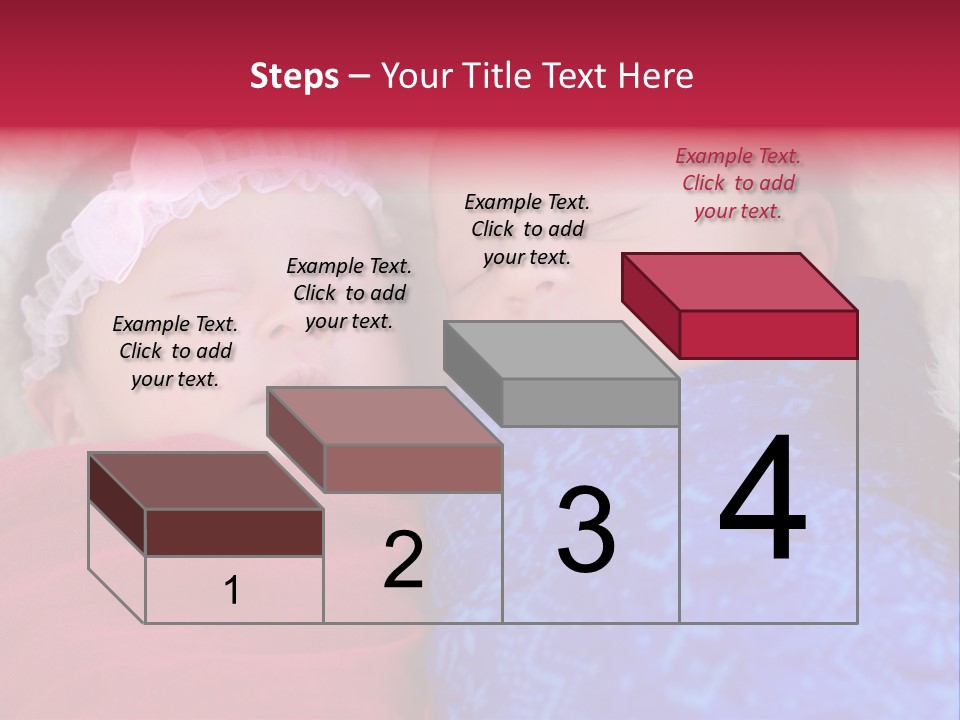 Steps – Your Title Text Here

Example Text. Click to add your text.

Example Text. Click to add your text.

Example Text. Click to add your text.

Example Text. Click to add your text.

1

2

3

4